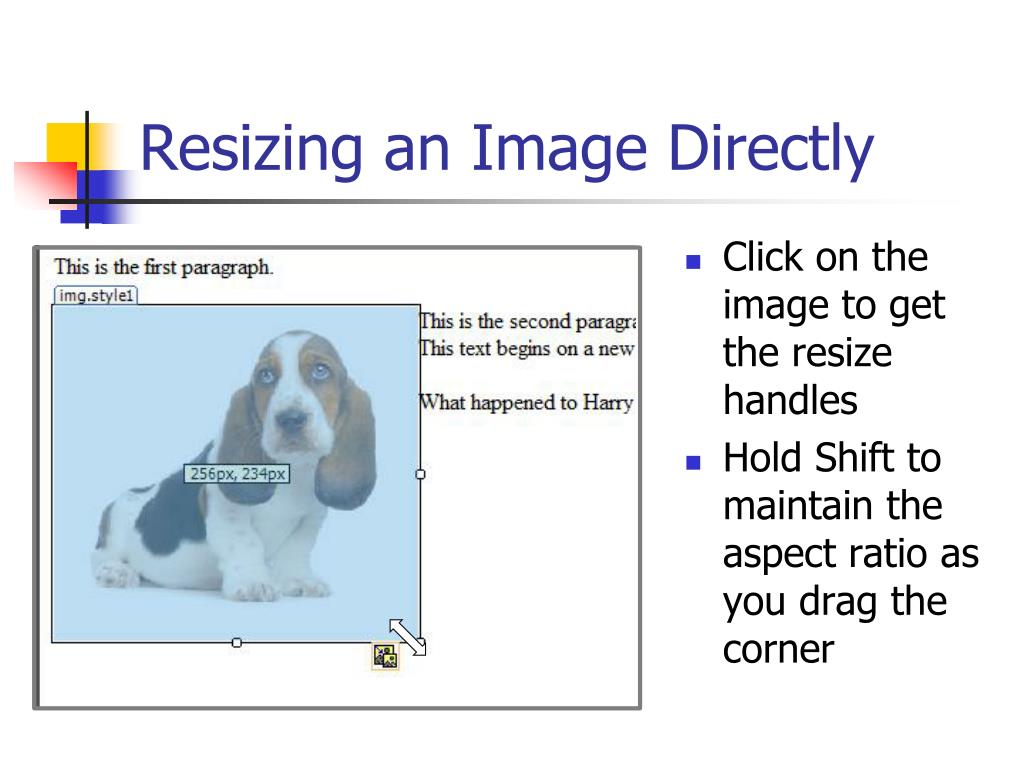 Resizing an Image Directly

This is the first paragraph.

img.style1

This is the second paragra
This text begins on a new

What happened to Harry

256px, 234px

- Click on the image to get the resize handles
- Hold Shift to maintain the aspect ratio as you drag the corner